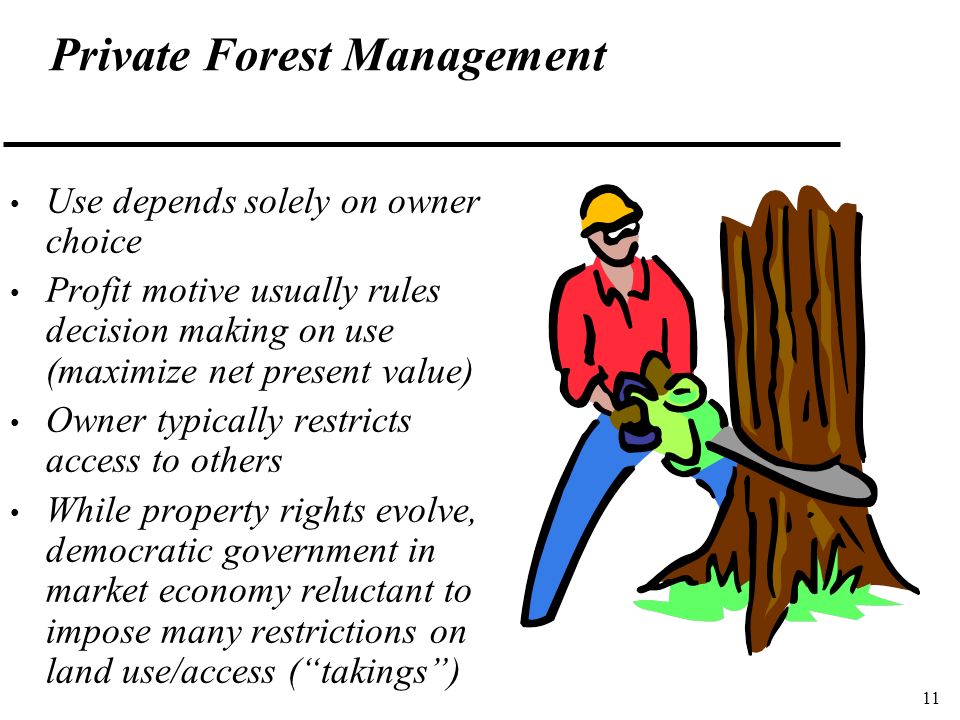 Private Forest Management

• Use depends solely on owner choice
• Profit motive usually rules decision making on use (maximize net present value)
• Owner typically restricts access to others
• While property rights evolve, democratic government in market economy reluctant to impose many restrictions on land use/access (“takings”)

11